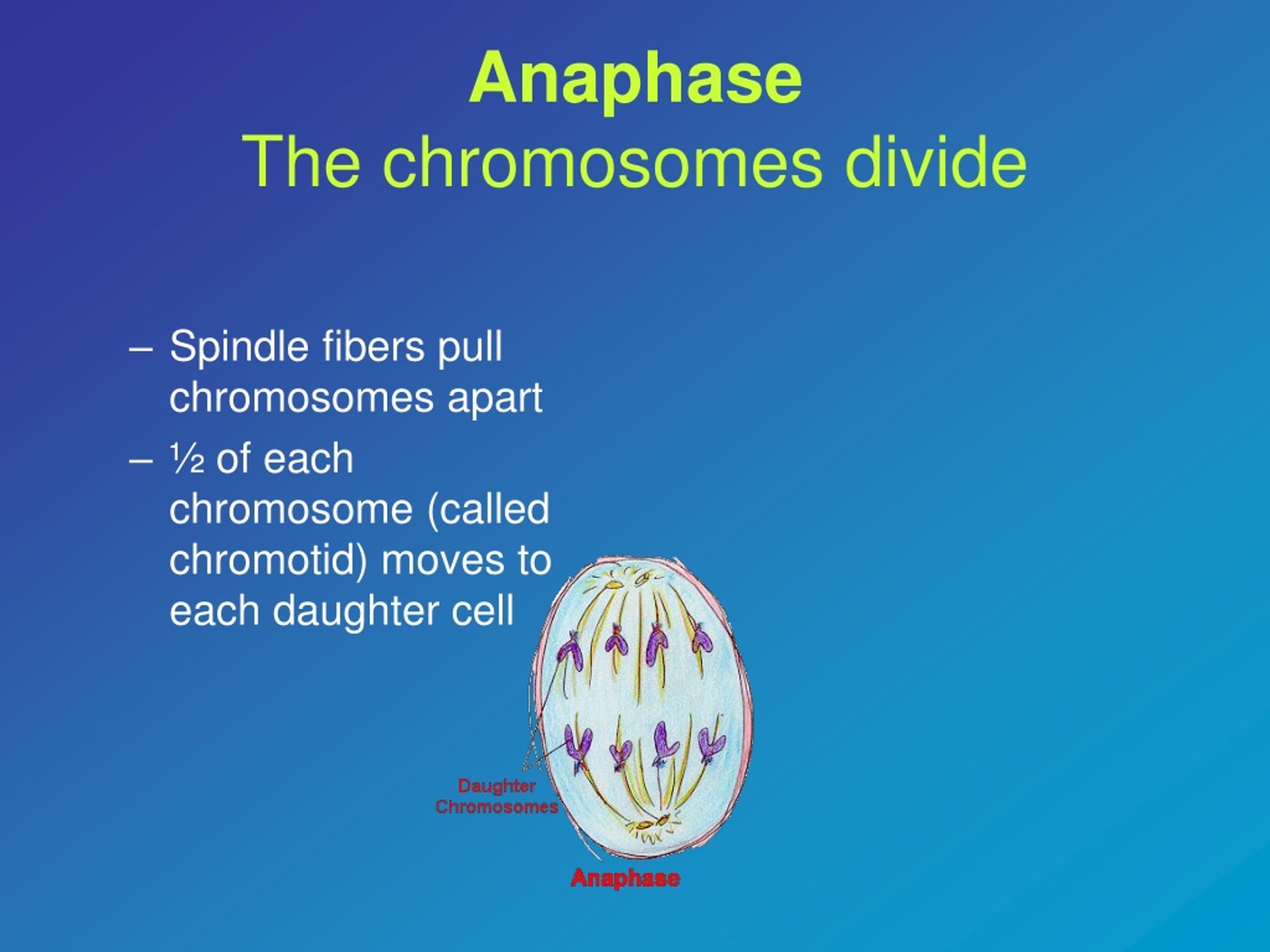 Anaphase
The chromosomes divide

– Spindle fibers pull chromosomes apart
– ½ of each chromosome (called chromotid) moves to each daughter cell

Daughter Chromosomes

Anaphase